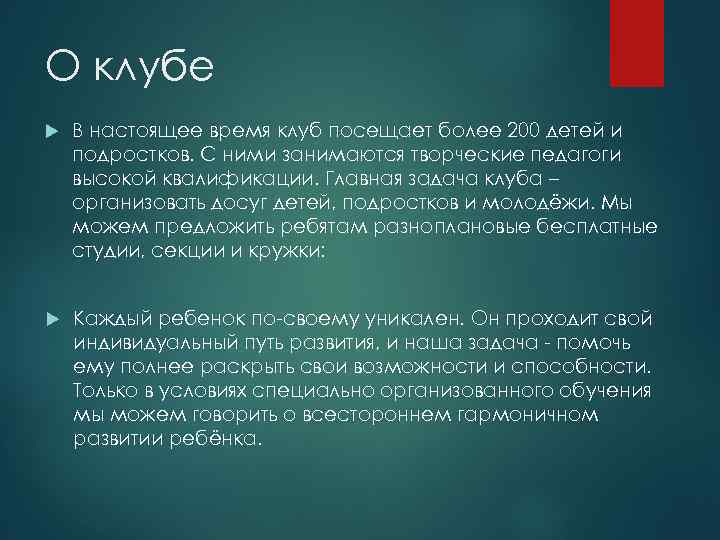 О клубе

В настоящее время клуб посещает более 200 детей и подростков. С ними занимаются творческие педагоги высокой квалификации. Главная задача клуба – организовать досуг детей, подростков и молодёжи. Мы можем предложить ребятам разноплановые бесплатные студии, секции и кружки:

Каждый ребенок по-своему уникален. Он проходит свой индивидуальный путь развития, и наша задача - помочь ему полнее раскрыть свои возможности и способности. Только в условиях специально организованного обучения мы можем говорить о всестороннем гармоничном развитии ребёнка.